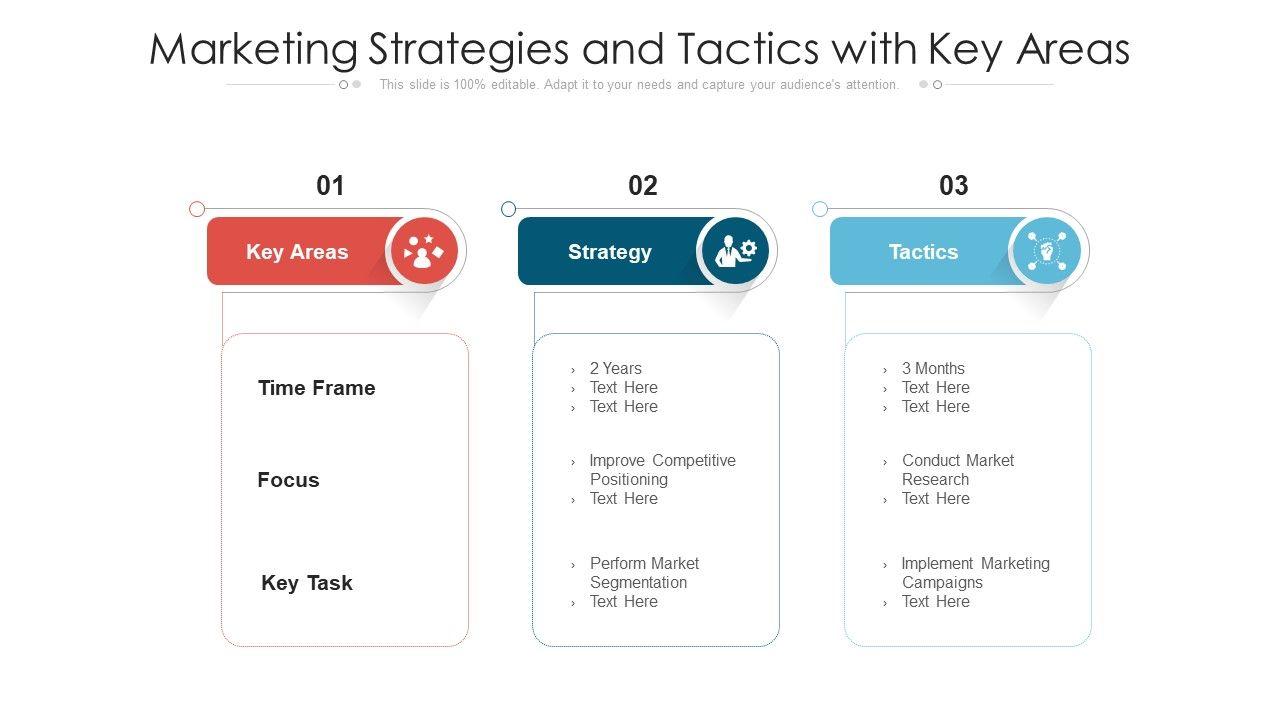 Marketing Strategies and Tactics with Key Areas

This slide is 100% editable. Adapt it to your needs and capture your audience's attention.

01

Key Areas

Time Frame

Focus

Key Task

02

Strategy

› 2 Years
› Text Here
› Text Here

› Improve Competitive Positioning
› Text Here

› Perform Market Segmentation
› Text Here

03

Tactics

› 3 Months
› Text Here
› Text Here

› Conduct Market Research
› Text Here

› Implement Marketing Campaigns
› Text Here